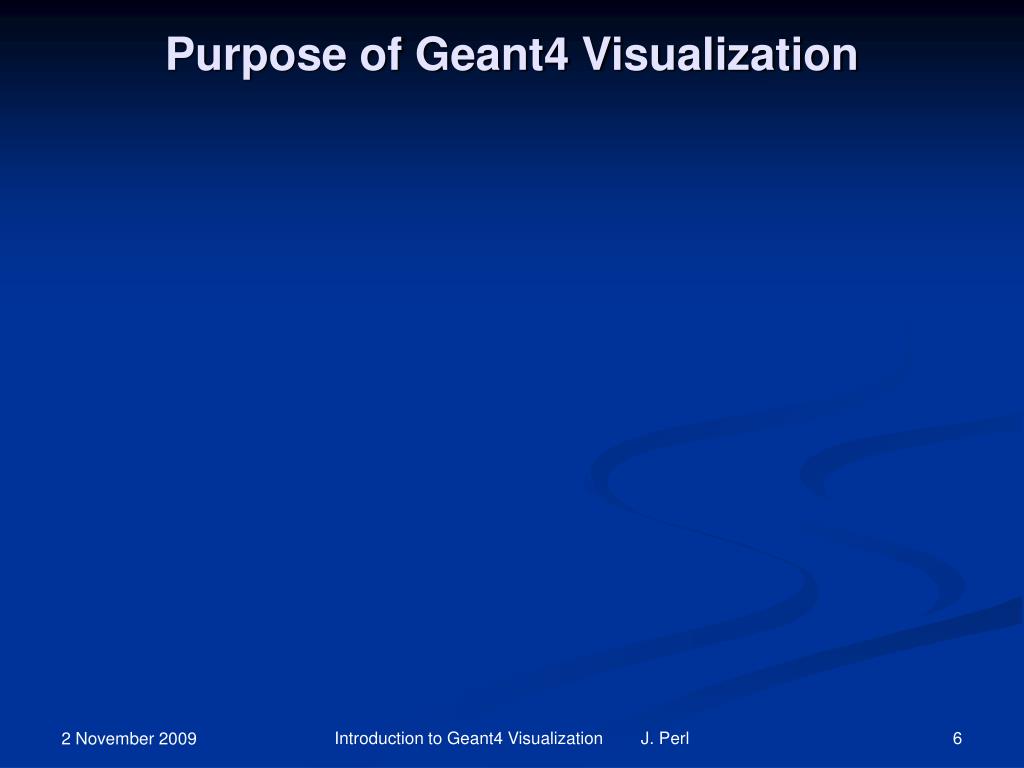 Purpose of Geant4 Visualization

2 November 2009

Introduction to Geant4 Visualization J. Perl

6